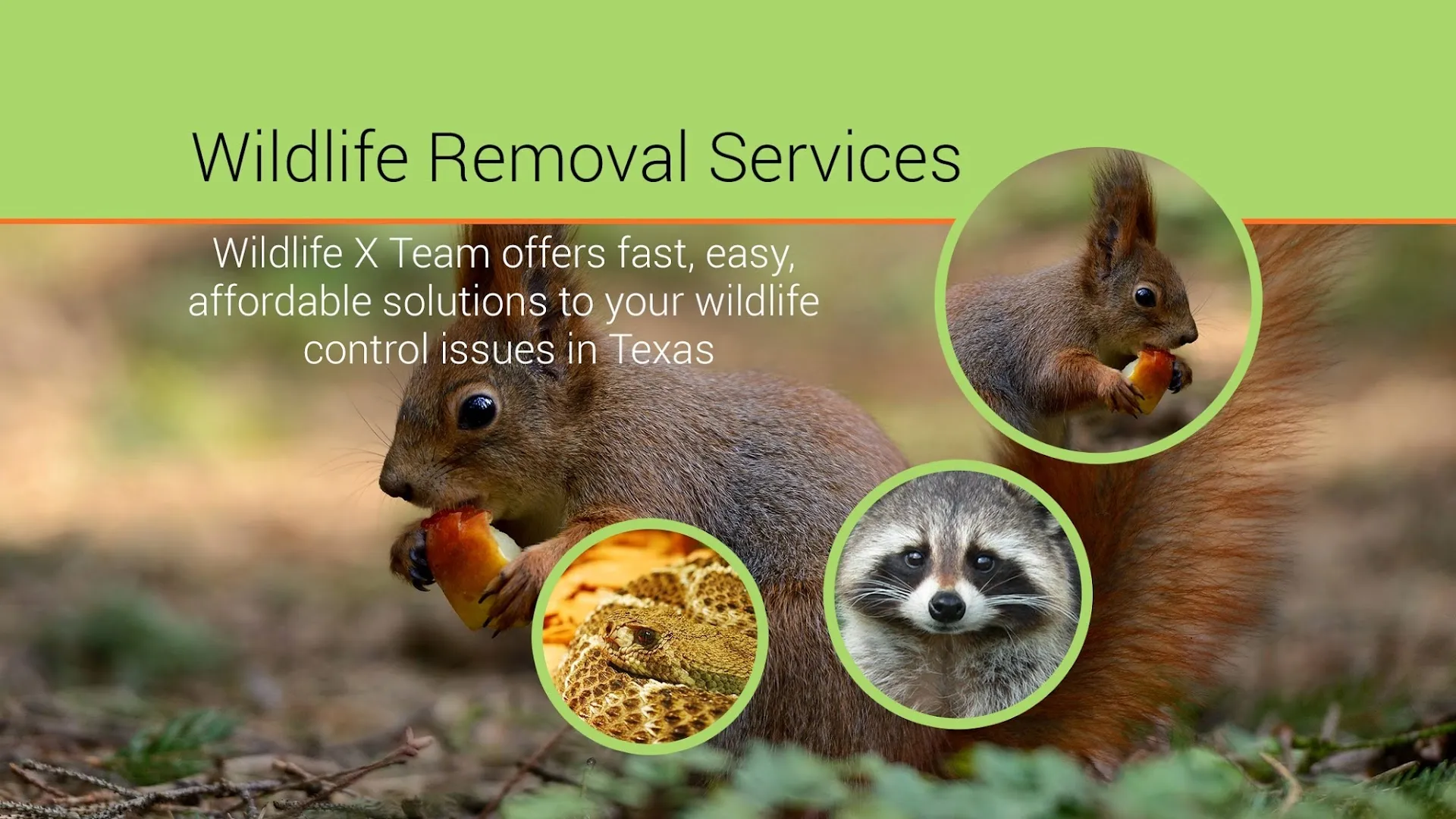 Wildlife Removal Services

Wildlife X Team offers fast, easy, affordable solutions to your wildlife control issues in Texas